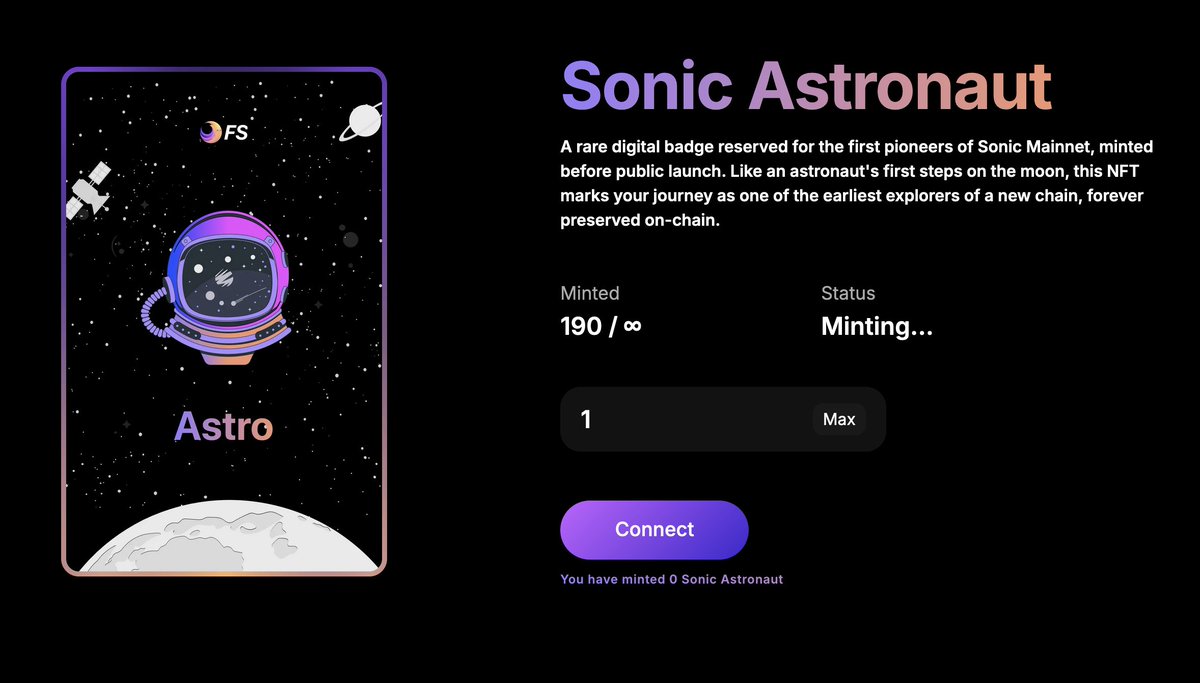 FS

Astro

Sonic Astronaut

A rare digital badge reserved for the first pioneers of Sonic Mainnet, minted before public launch. Like an astronaut's first steps on the moon, this NFT marks your journey as one of the earliest explorers of a new chain, forever preserved on-chain.

Minted
190 / ∞

Status
Minting...

1
Max

Connect

You have minted 0 Sonic Astronaut